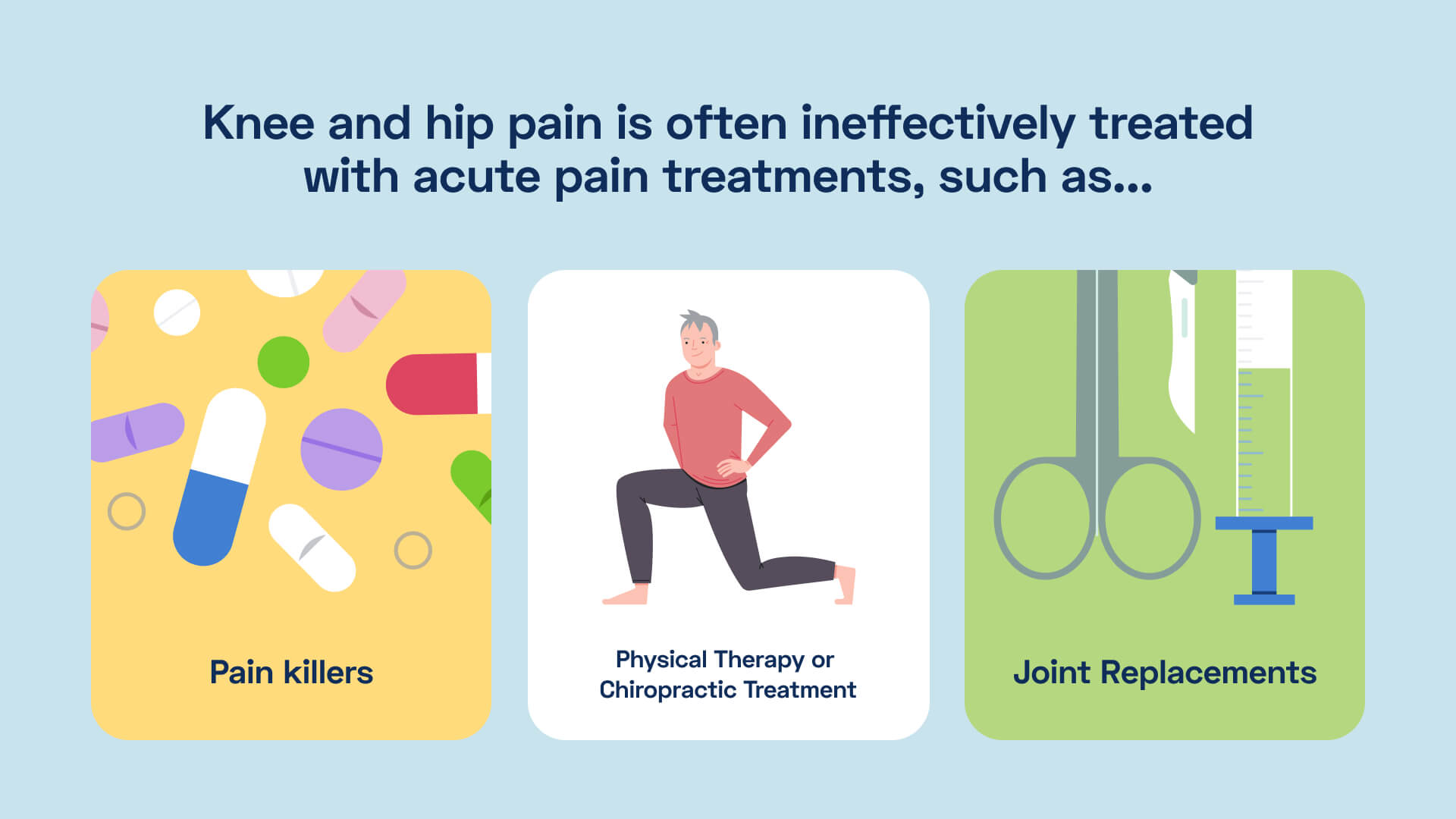 Knee and hip pain is often ineffectively treated with acute pain treatments, such as...

Pain killers

Physical Therapy or Chiropractic Treatment

Joint Replacements